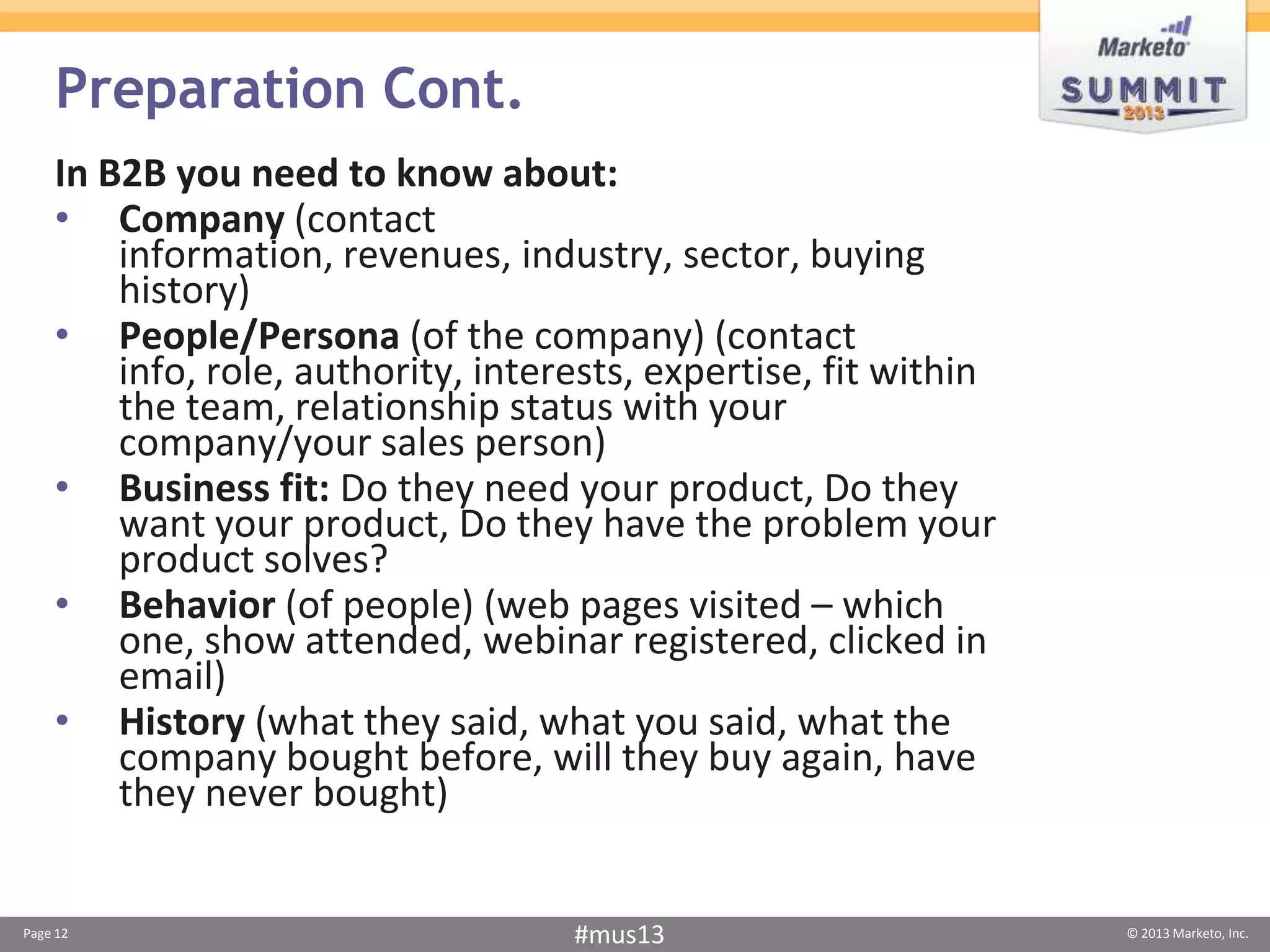 Marketo
SUMMIT
2013

Preparation Cont.

In B2B you need to know about:
• Company (contact information, revenues, industry, sector, buying history)
• People/Persona (of the company) (contact info, role, authority, interests, expertise, fit within the team, relationship status with your company/your sales person)
• Business fit: Do they need your product, Do they want your product, Do they have the problem your product solves?
• Behavior (of people) (web pages visited – which one, show attended, webinar registered, clicked in email)
• History (what they said, what you said, what the company bought before, will they buy again, have they never bought)

Page 12
#mus13
© 2013 Marketo, Inc.